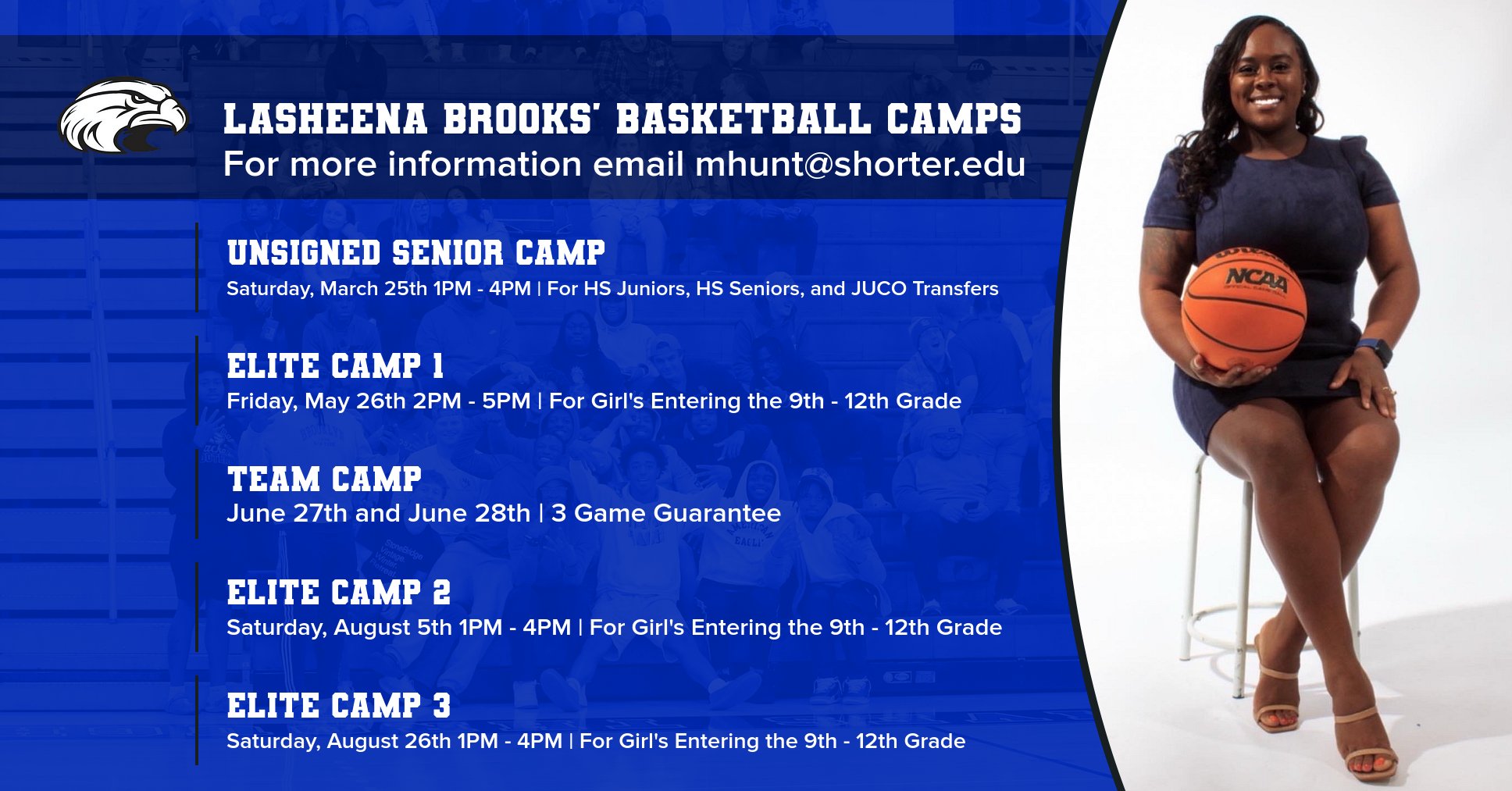 LASHEENA BROOKS' BASKETBALL CAMPS
For more information email mhunt@shorter.edu

UNSIGNED SENIOR CAMP
Saturday, March 25th 1PM - 4PM | For HS Juniors, HS Seniors, and JUCO Transfers

ELITE CAMP 1
Friday, May 26th 2PM - 5PM | For Girl's Entering the 9th - 12th Grade

TEAM CAMP
June 27th and June 28th | 3 Game Guarantee

ELITE CAMP 2
Saturday, August 5th 1PM - 4PM | For Girl's Entering the 9th - 12th Grade

ELITE CAMP 3
Saturday, August 26th 1PM - 4PM | For Girl's Entering the 9th - 12th Grade

NCAA